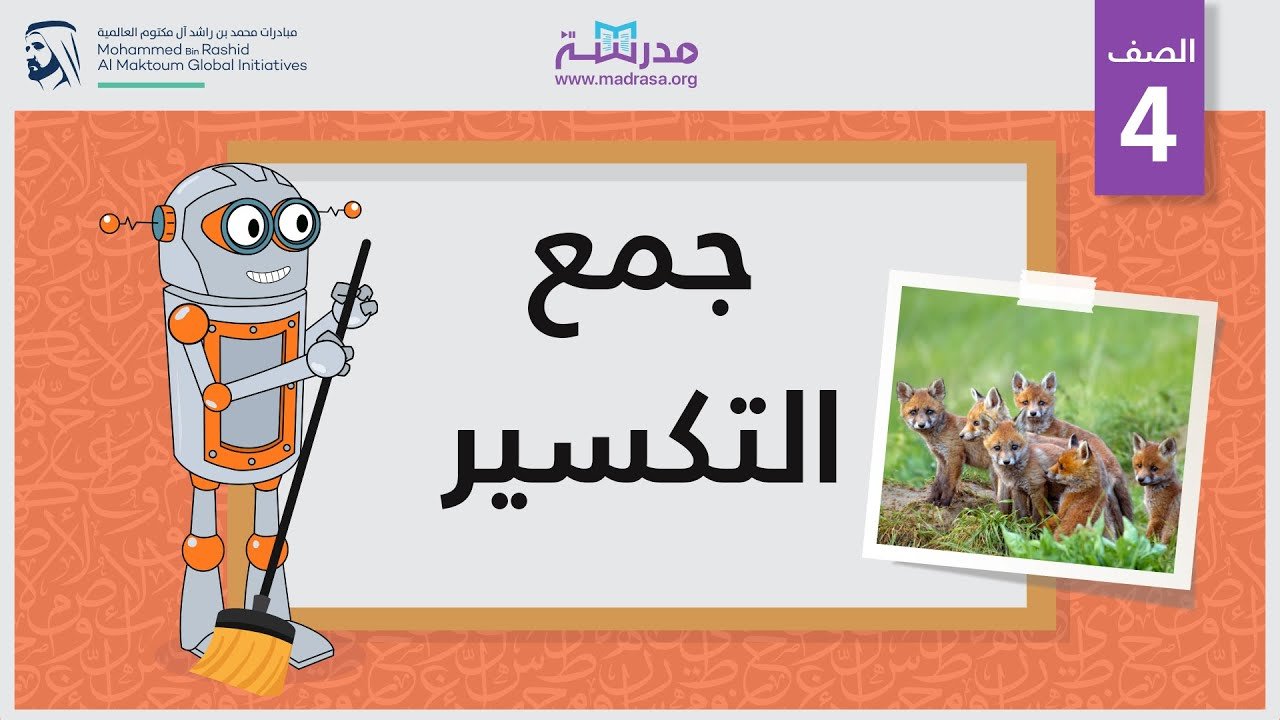 مبادرات محمد بن راشد آل مكتوم العالمية
Mohammed Bin Rashid
Al Maktoum Global Initiatives

مدرسة
www.madrasa.org

الصف
4

جمع
التكسير